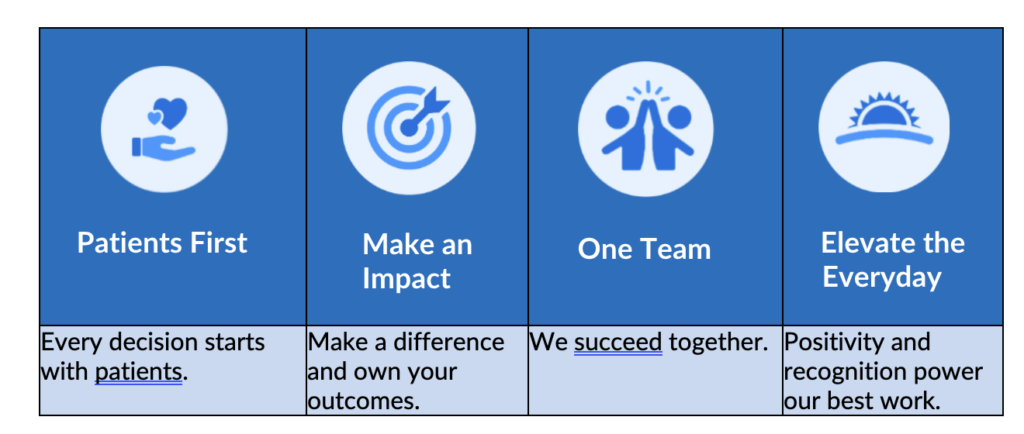 | Patients First | Make an Impact | One Team | Elevate the Everyday |
|---|---|---|---|
| Every decision starts with patients. | Make a difference and own your outcomes. | We succeed together. | Positivity and recognition power our best work. |